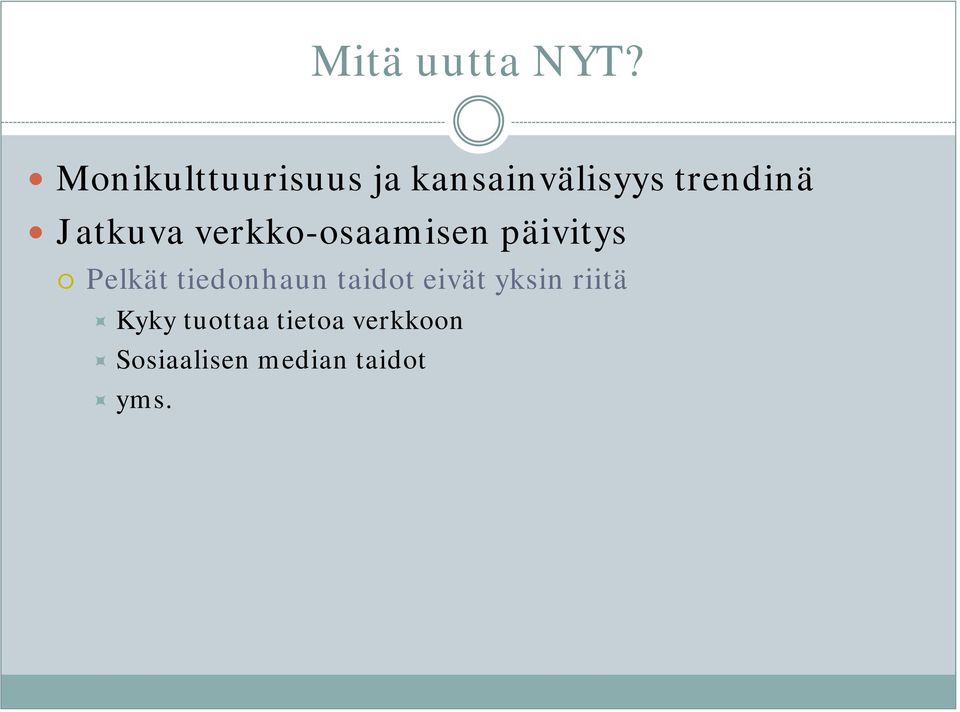 Mitä uutta NYT?

Monikulttuurisuus ja kansainvälisyys trendinä
Jatkuva verkko-osaamisen päivitys
Pelkät tiedonhaun taidot eivät yksin riitä
Kyky tuottaa tietoa verkkoon
Sosiaalisen median taidot
yms.